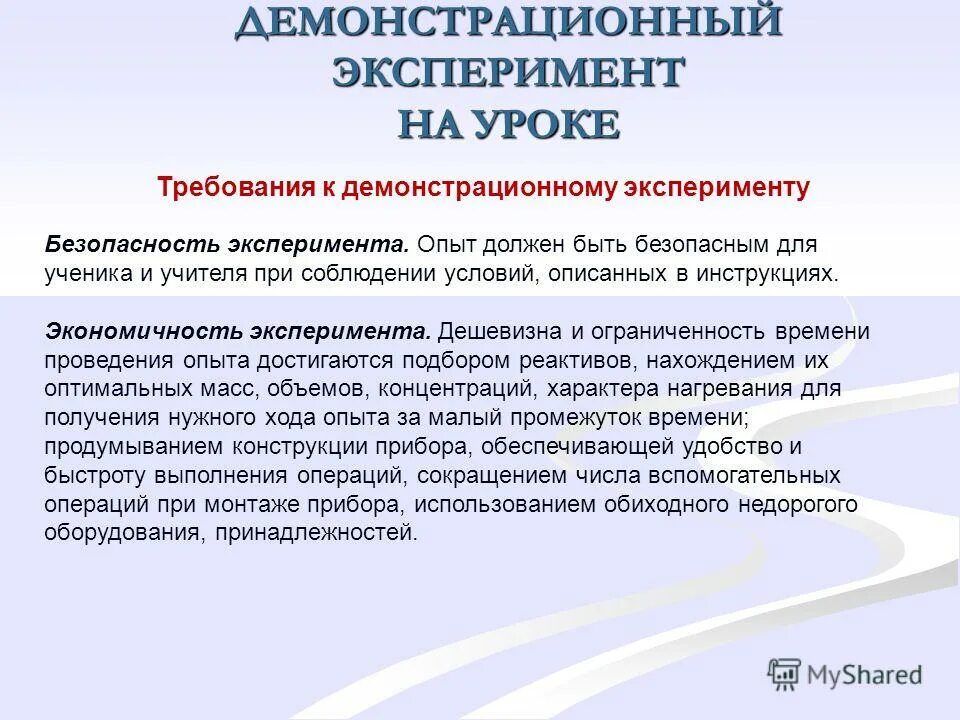 ДЕМОНСТРАЦИОННЫЙ ЭКСПЕРИМЕНТ НА УРОКЕ

Требования к демонстрационному эксперименту

Безопасность эксперимента. Опыт должен быть безопасным для ученика и учителя при соблюдении условий, описанных в инструкциях.

Экономичность эксперимента. Дешевизна и ограниченность времени проведения опыта достигаются подбором реактивов, нахождением их оптимальных масс, объемов, концентраций, характера нагревания для получения нужного хода опыта за малый промежуток времени; продумыванием конструкции прибора, обеспечивающей удобство и быстроту выполнения операций, сокращением числа вспомогательных операций при монтаже прибора, использованием обиходного недорогого оборудования, принадлежностей.

MyShared